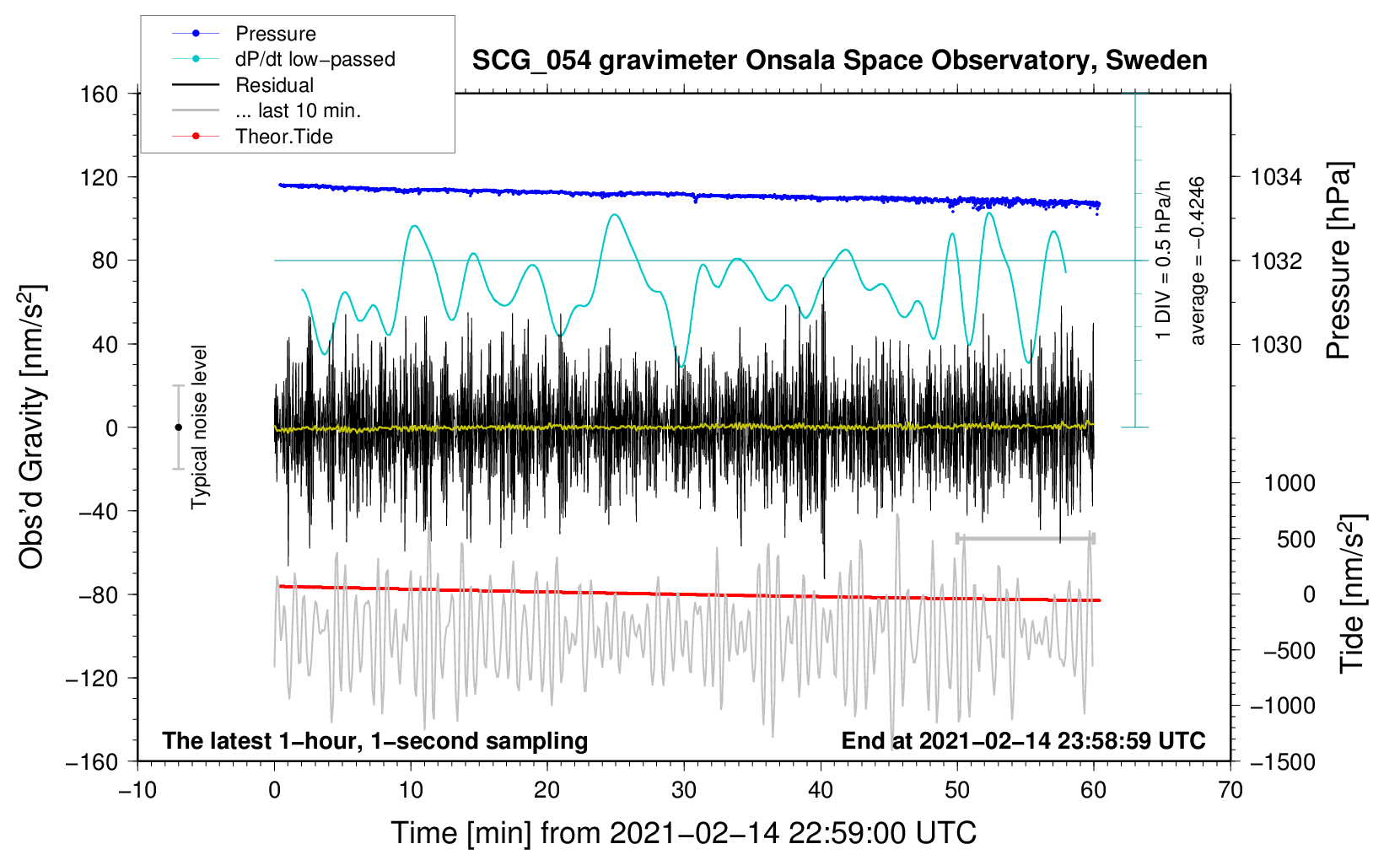 Pressure
dP/dt low−passed
Residual
... last 10 min.
Theor.Tide

SCG_054 gravimeter Onsala Space Observatory, Sweden

160
120
80
40
0
−40
−80
−120
−160

Obs'd Gravity [nm/s$^2$]

Typical noise level

1 DIV = 0.5 hPa/h
average = −0.4246

1034
1032
1030

Pressure [hPa]

1000
500
0
−500
−1000
−1500

Tide [nm/s$^2$]

The latest 1−hour, 1−second sampling
End at 2021−02−14 23:58:59 UTC

−10
0
10
20
30
40
50
60
70

Time [min] from 2021−02−14 22:59:00 UTC